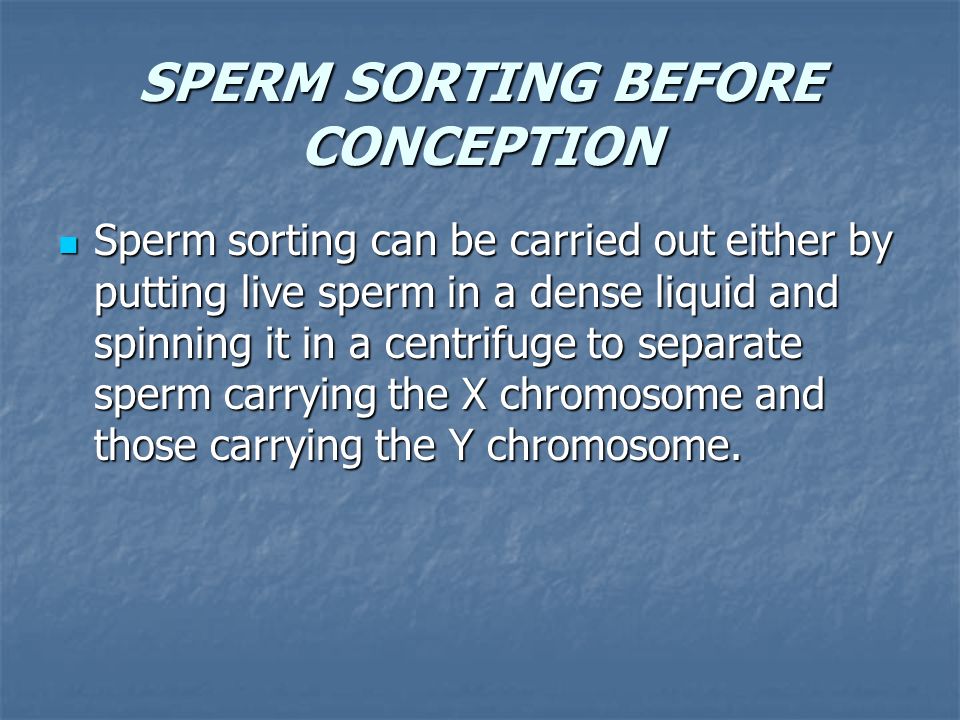 SPERM SORTING BEFORE CONCEPTION

Sperm sorting can be carried out either by putting live sperm in a dense liquid and spinning it in a centrifuge to separate sperm carrying the X chromosome and those carrying the Y chromosome.